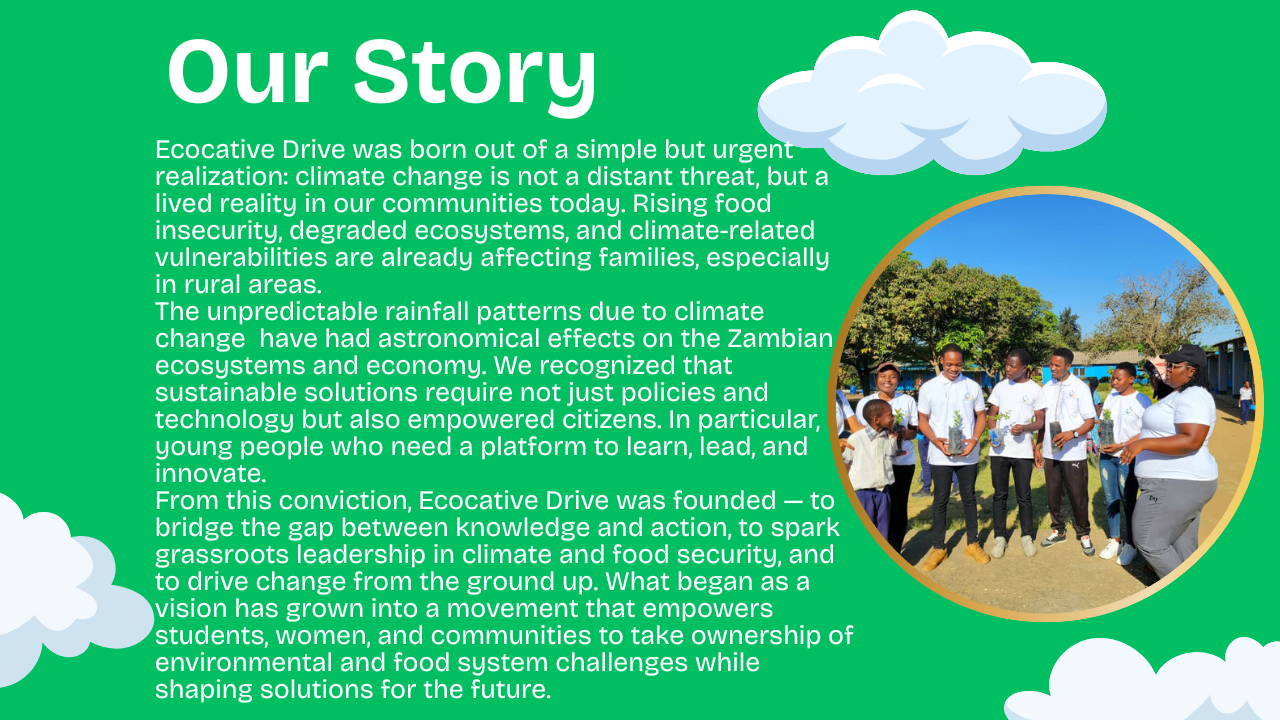 Our Story

Ecocative Drive was born out of a simple but urgent realization: climate change is not a distant threat, but a lived reality in our communities today. Rising food insecurity, degraded ecosystems, and climate-related vulnerabilities are already affecting families, especially in rural areas.
The unpredictable rainfall patterns due to climate change have had astronomical effects on the Zambian ecosystems and economy. We recognized that sustainable solutions require not just policies and technology but also empowered citizens. In particular, young people who need a platform to learn, lead, and innovate.
From this conviction, Ecocative Drive was founded — to bridge the gap between knowledge and action, to spark grassroots leadership in climate and food security, and to drive change from the ground up. What began as a vision has grown into a movement that empowers students, women, and communities to take ownership of environmental and food system challenges while shaping solutions for the future.